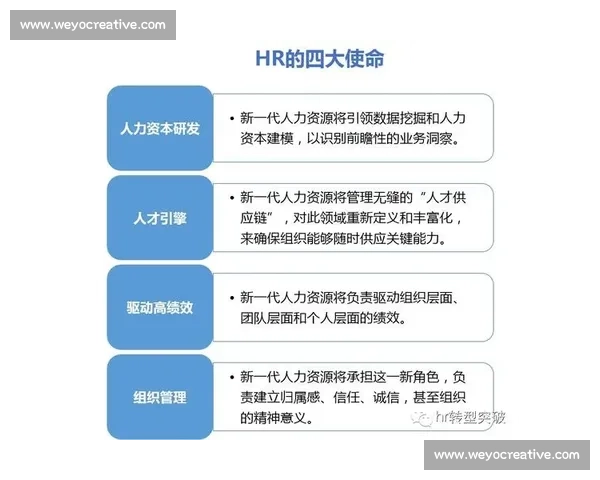 www.weyocreative.com

HR的四大使命

人力资本研发

• 新一代人力资源将引领数据挖掘和人力资本建模，以识别前瞻性的业务洞察。

人才引擎

• 新一代人力资源将管理无缝的“人才供应链”，对此领域重新定义和丰富化，来确保组织能够随时供应关键能力。

驱动高绩效

• 新一代人力资源将负责驱动组织层面、团队层面和个人层面的绩效。

组织管理

• 新一代人力资源将承担这一新角色，负责建立归属感、信任、诚信，甚至组织的精神意义。

hr转型突破

www.weyocreative.com